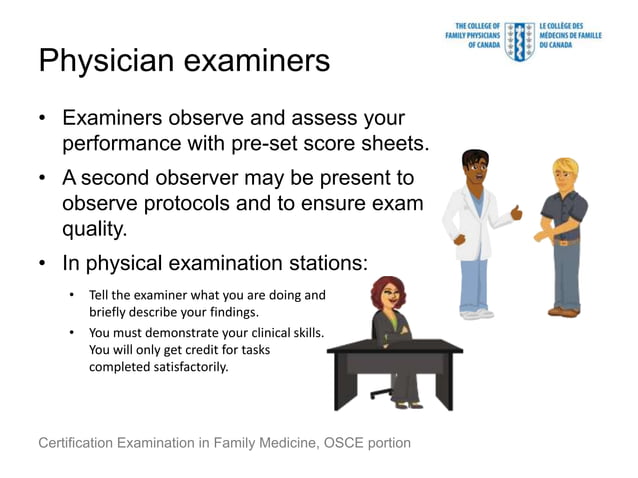 THE COLLEGE OF FAMILY PHYSICIANS OF CANADA

LE COLLÈGE DES MÉDECINS DE FAMILLE DU CANADA

Physician examiners

• Examiners observe and assess your performance with pre-set score sheets.

• A second observer may be present to observe protocols and to ensure exam quality.

• In physical examination stations:

• Tell the examiner what you are doing and briefly describe your findings.

• You must demonstrate your clinical skills. You will only get credit for tasks completed satisfactorily.

Certification Examination in Family Medicine, OSCE portion